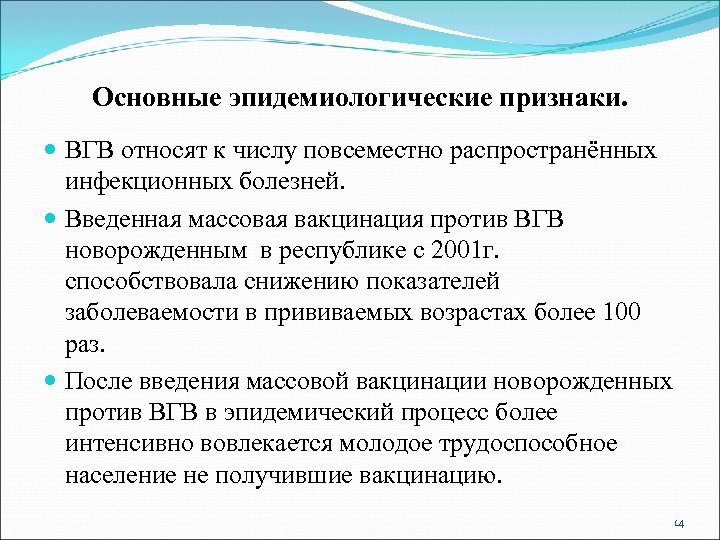 Основные эпидемиологические признаки.

ВГВ относят к числу повсеместно распространённых инфекционных болезней.

Введенная массовая вакцинация против ВГВ новорожденным  в республике с 2001г. способствовала снижению показателей заболеваемости в прививаемых возрастах более 100 раз.

После введения массовой вакцинации новорожденных против ВГВ в эпидемический процесс более интенсивно вовлекается молодое трудоспособное население не получившие вакцинацию.

14